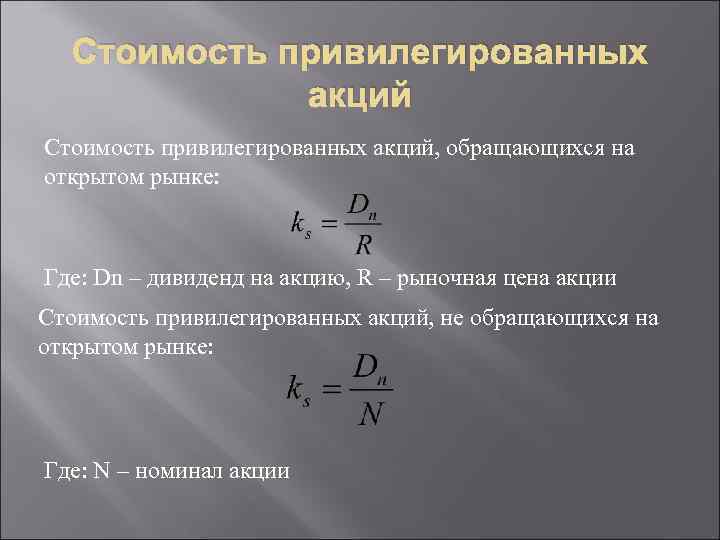 Стоимость привилегированных акций

Стоимость привилегированных акций, обращающихся на открытом рынке:

$k_s = \frac{D_n}{R}$

Где: Dn – дивиденд на акцию, R – рыночная цена акции

Стоимость привилегированных акций, не обращающихся на открытом рынке:

$k_s = \frac{D_n}{N}$

Где: N – номинал акции